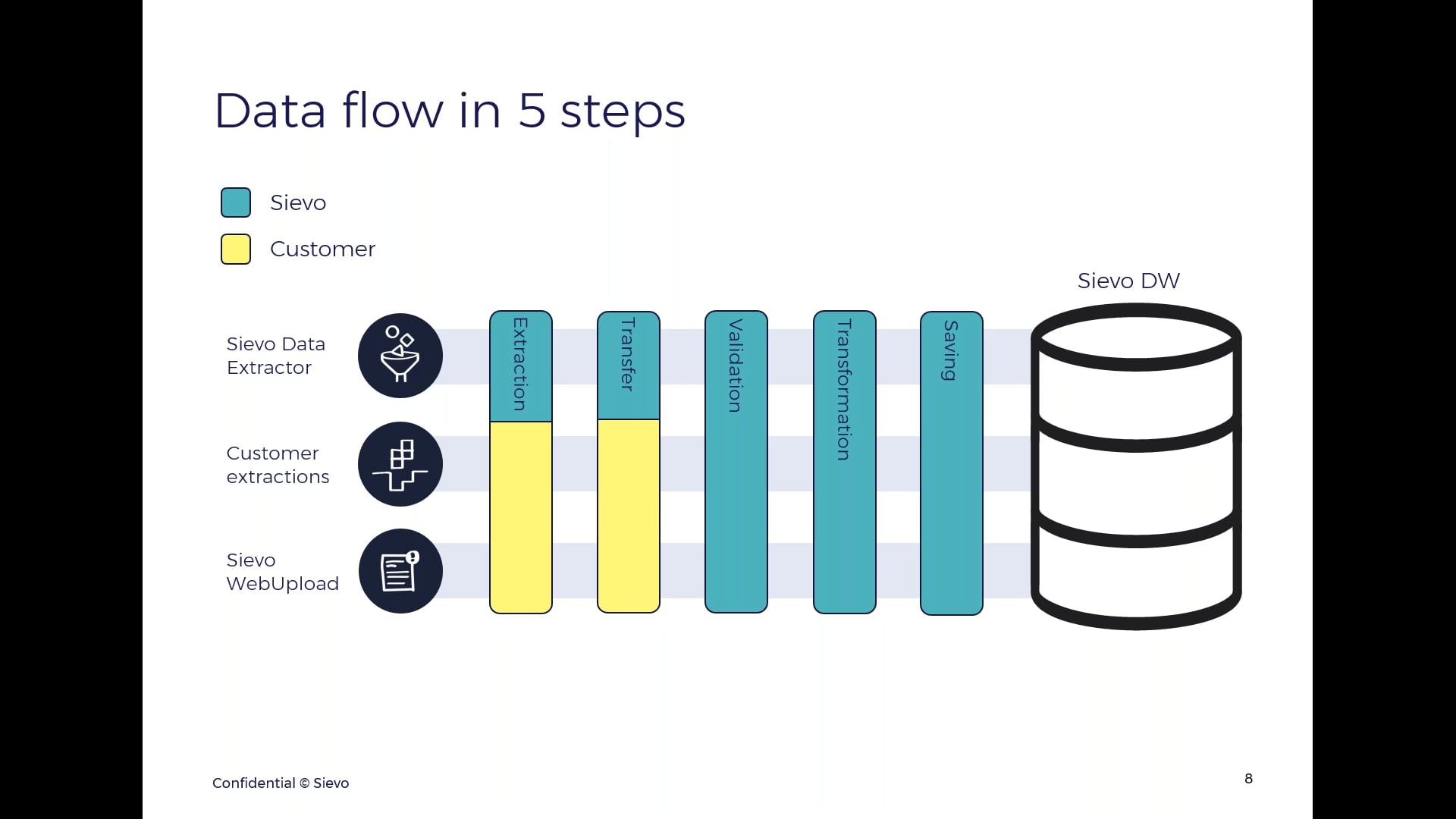 Data flow in 5 steps

Sievo

Customer

Sievo DW

Sievo Data Extractor

Customer extractions

Sievo WebUpload

Extraction

Transfer

Validation

Transformation

Saving

Confidential © Sievo

8